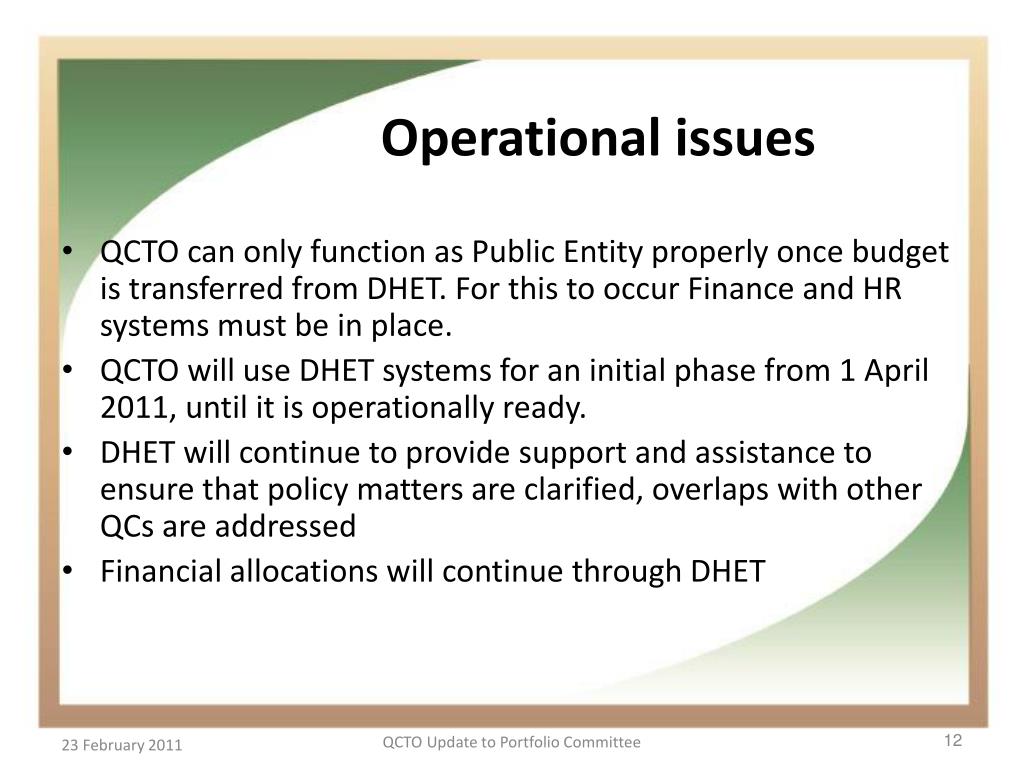 Operational issues

• QCTO can only function as Public Entity properly once budget is transferred from DHET. For this to occur Finance and HR systems must be in place.
• QCTO will use DHET systems for an initial phase from 1 April 2011, until it is operationally ready.
• DHET will continue to provide support and assistance to ensure that policy matters are clarified, overlaps with other QCs are addressed
• Financial allocations will continue through DHET

23 February 2011

QCTO Update to Portfolio Committee

12